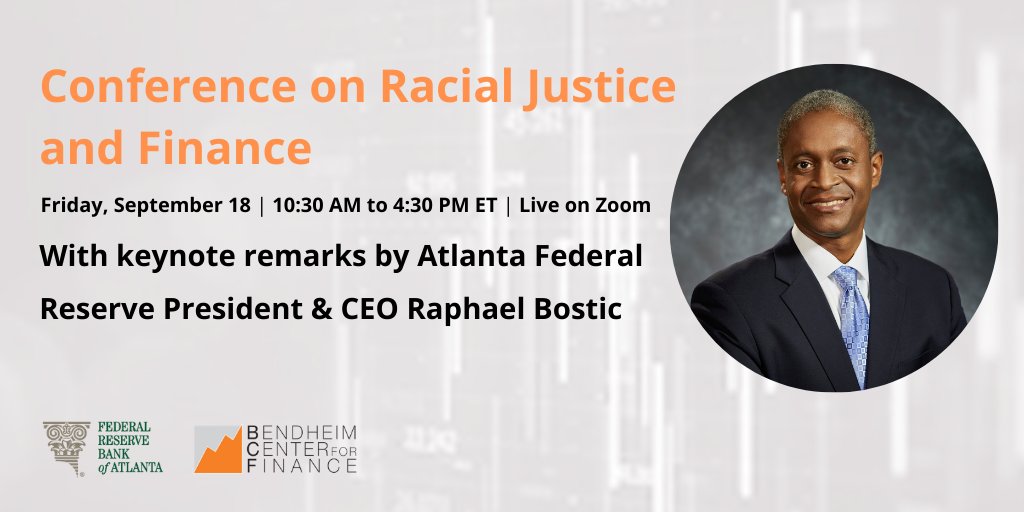 Conference on Racial Justice and Finance

Friday, September 18 | 10:30 AM to 4:30 PM ET | Live on Zoom

With keynote remarks by Atlanta Federal Reserve President & CEO Raphael Bostic

FEDERAL RESERVE BANK of ATLANTA

BENDHEIM CENTER FOR FINANCE